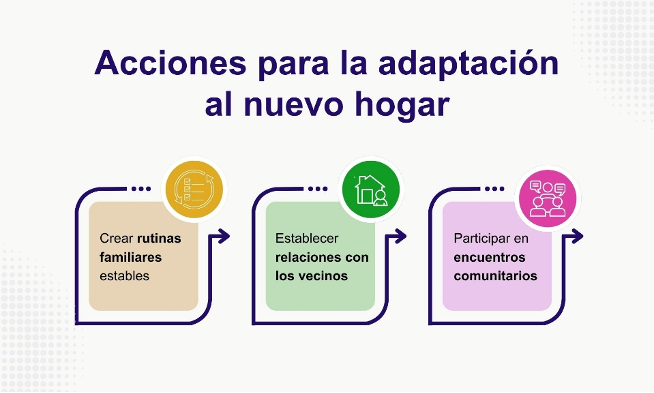 Acciones para la adaptación al nuevo hogar

Crear rutinas familiares estables

Establecer relaciones con los vecinos

Participar en encuentros comunitarios